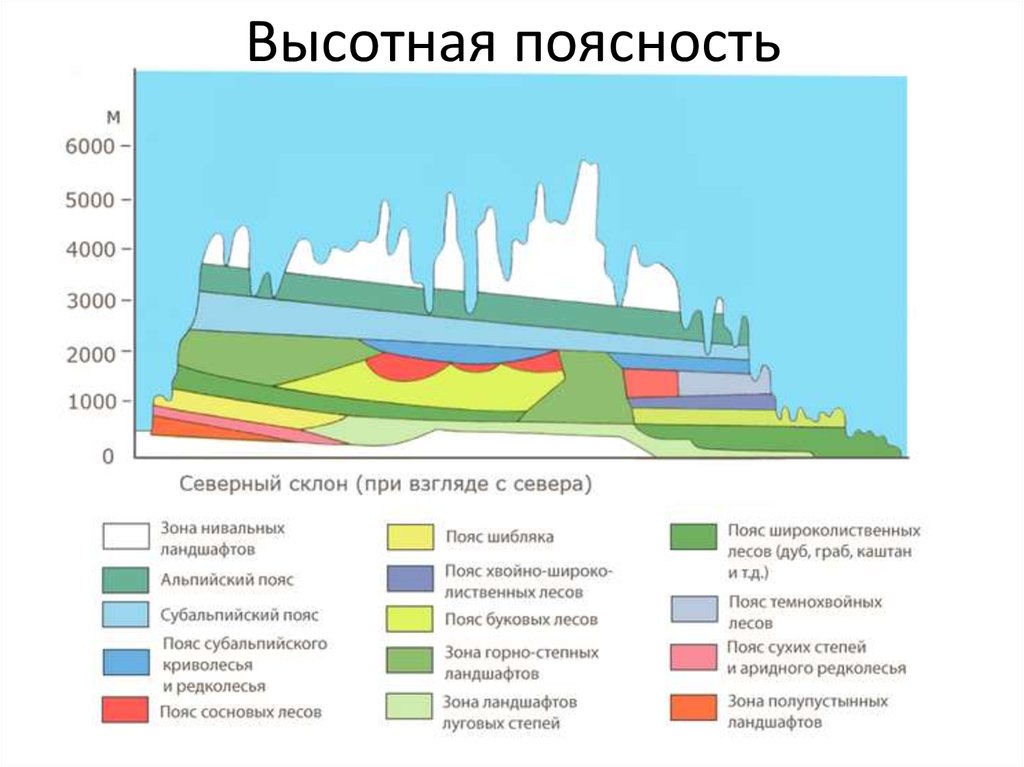 Высотная поясность

м
6000
5000
4000
3000
2000
1000
0

Северный склон (при взгляде с севера)

Зона нивальных ландшафтов
Альпийский пояс
Субальпийский пояс
Пояс субальпийского криволесья и редколесья
Пояс сосновых лесов

Пояс шибляка
Пояс хвойно-широколиственных лесов
Пояс буковых лесов
Зона горно-степных ландшафтов
Зона ландшафтов луговых степей

Пояс широколиственных лесов (дуб, граб, каштан и т.д.)
Пояс темнохвойных лесов
Пояс сухих степей и аридного редколесья
Зона полупустынных ландшафтов